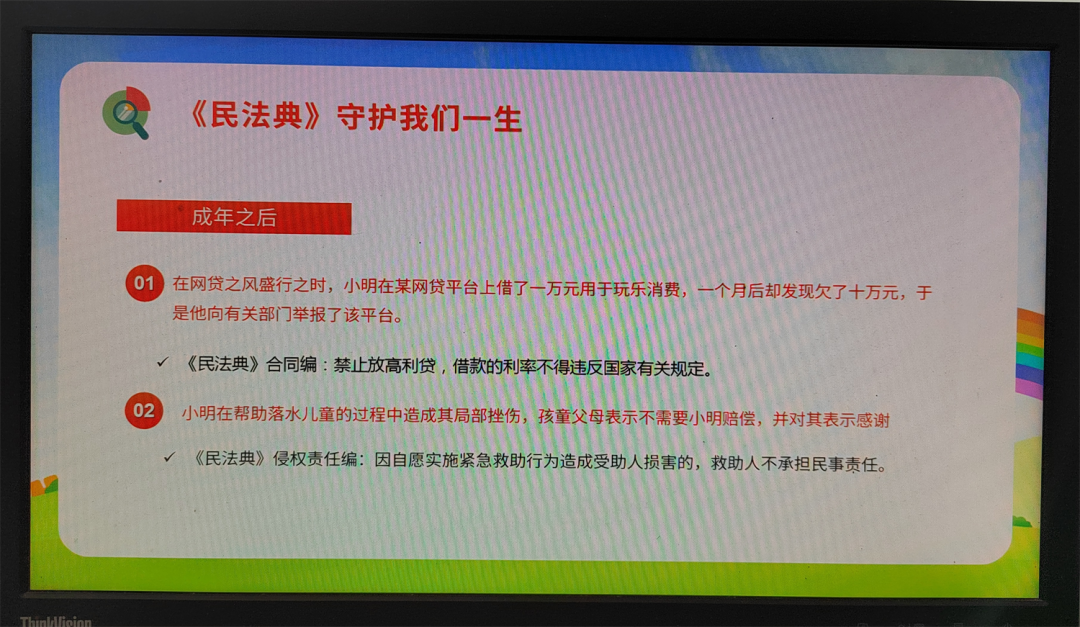 《民法典》守护我们一生

成年之后

01 在网贷之风盛行之时，小明在某网贷平台上借了一万元用于玩乐消费，一个月后却发现欠了十万元，于是他向有关部门举报了该平台。

✓ 《民法典》合同编：禁止放高利贷，借款的利率不得违反国家有关规定。

02 小明在帮助落水儿童的过程中造成其局部挫伤，孩童父母表示不需要小明赔偿，并对其表示感谢

✓ 《民法典》侵权责任编：因自愿实施紧急救助行为造成受助人损害的，救助人不承担民事责任。

ThinkVision